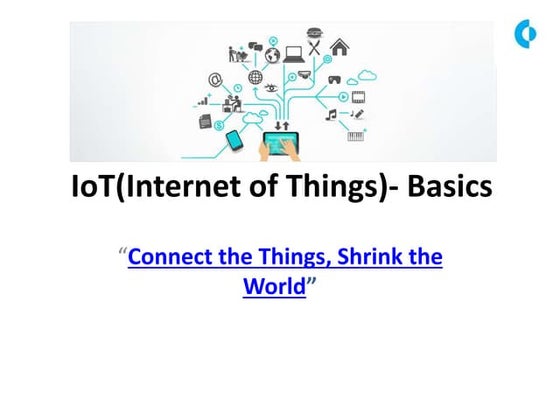 IoT(Internet of Things)- Basics

“Connect the Things, Shrink the World”